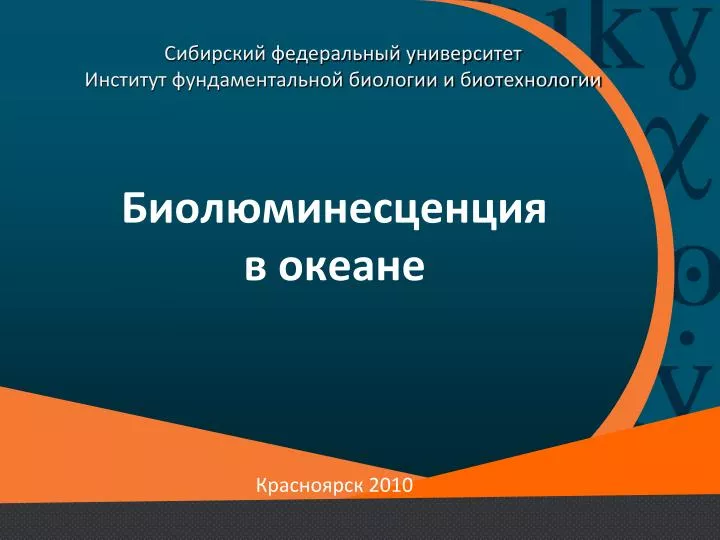 Сибирский федеральный университет
Институт фундаментальной биологии и биотехнологии

Биолюминесценция в океане

Красноярск 2010